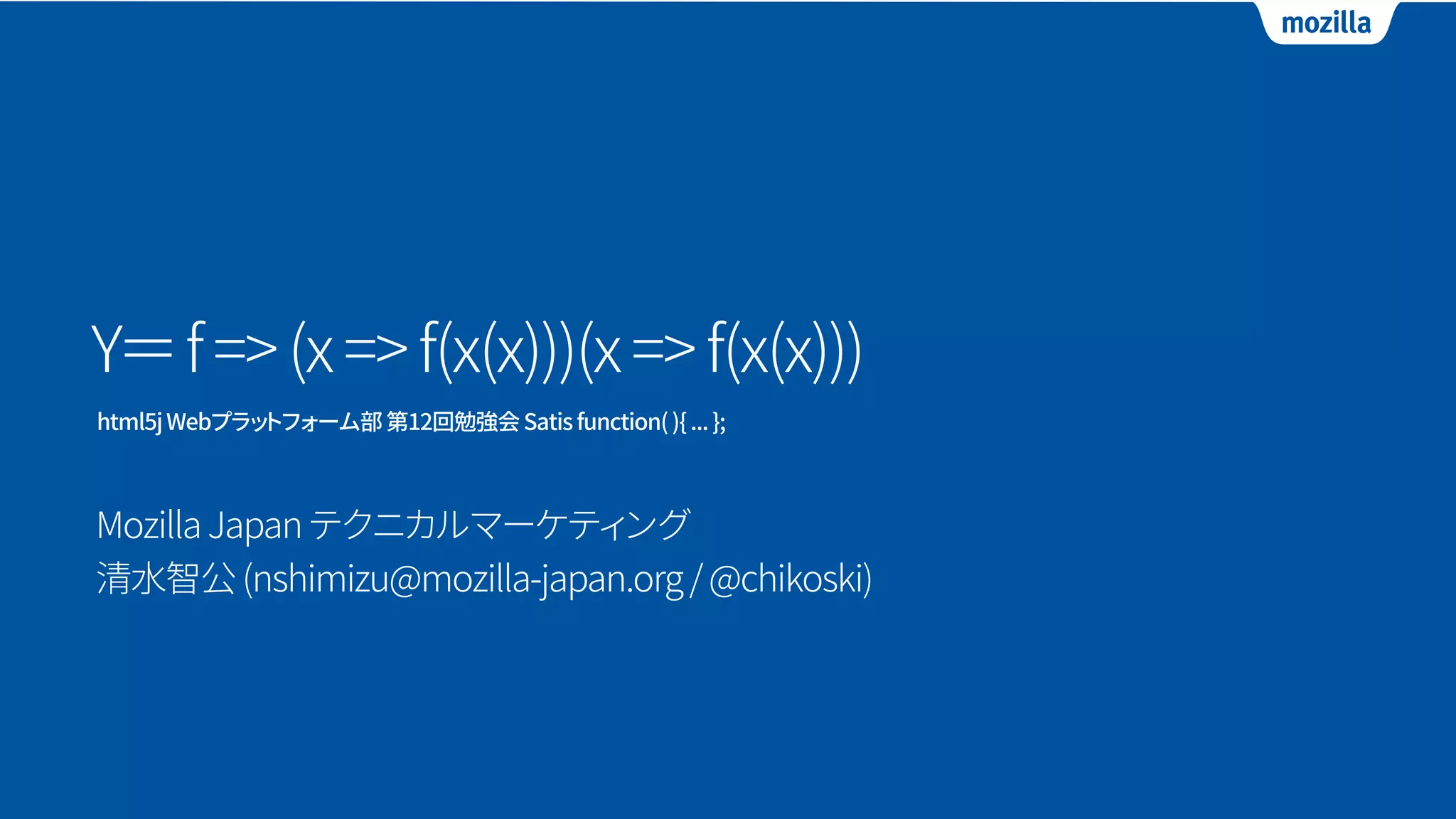 mozilla

Y= f => (x => f(x(x)))(x => f(x(x)))

html5j Webプラットフォーム部 第12回勉強会 Satis function( ){ ... };

Mozilla Japan テクニカルマーケティング
清水智公 (nshimizu@mozilla-japan.org / @chikoski)